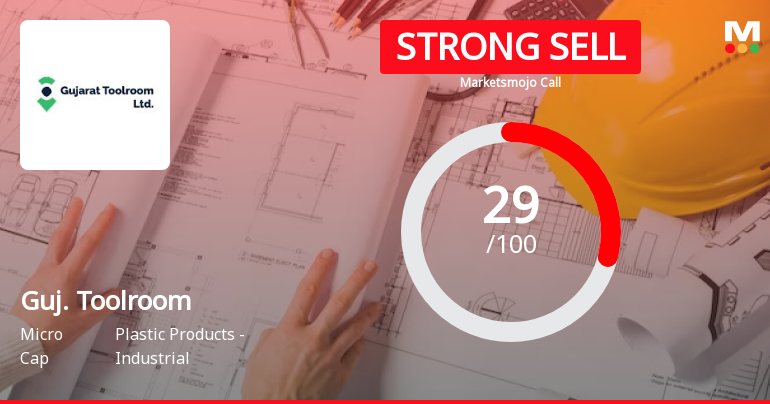 Gujarat Toolroom Ltd.

STRONG SELL

Marketsmojo Call

M

29
/100

Guj. Toolroom

Micro Cap

Plastic Products - Industrial